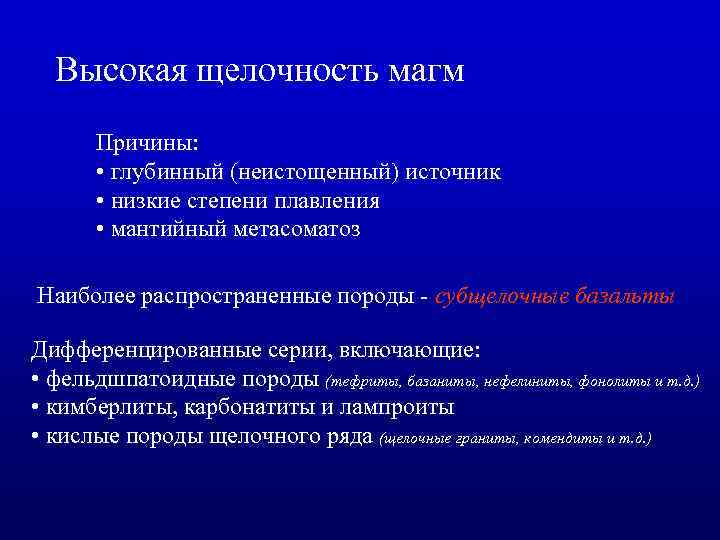 Высокая щелочность магм

Причины:
• глубинный (неистощенный) источник
• низкие степени плавления
• мантийный метасоматоз

Наиболее распространенные породы - субщелочные базальты

Дифференцированные серии, включающие:
• фельдшпатоидные породы (тефриты, базаниты, нефелиниты, фонолиты и т.д.)
• кимберлиты, карбонатиты и лампроиты
• кислые породы щелочного ряда (щелочные граниты, комендиты и т.д.)